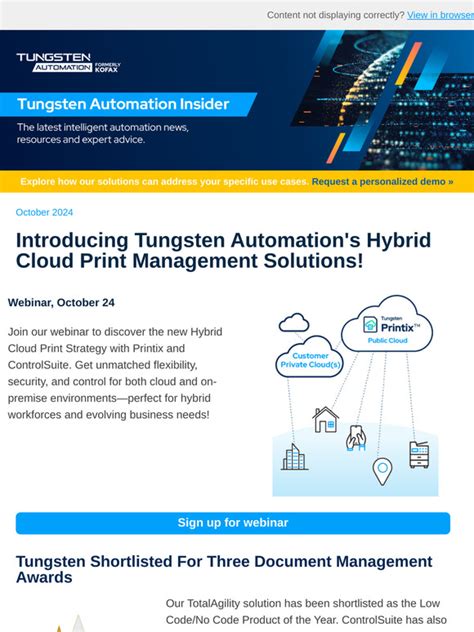 Content not displaying correctly? View in browser

TUNGSTEN AUTOMATION FORMERLY KOFAX

Tungsten Automation Insider

The latest intelligent automation news, resources and expert advice.

Explore how our solutions can address your specific use cases. Request a personalized demo »

October 2024

Introducing Tungsten Automation's Hybrid Cloud Print Management Solutions!

Webinar, October 24

Join our webinar to discover the new Hybrid Cloud Print Strategy with Printix and ControlSuite. Get unmatched flexibility, security, and control for both cloud and on-premise environments—perfect for hybrid workforces and evolving business needs!

Tungsten Printix™ Public Cloud

Customer Private Cloud(s)

Sign up for webinar

Tungsten Shortlisted For Three Document Management Awards

Our TotalAgility solution has been shortlisted as the Low Code/No Code Product of the Year. ControlSuite has also